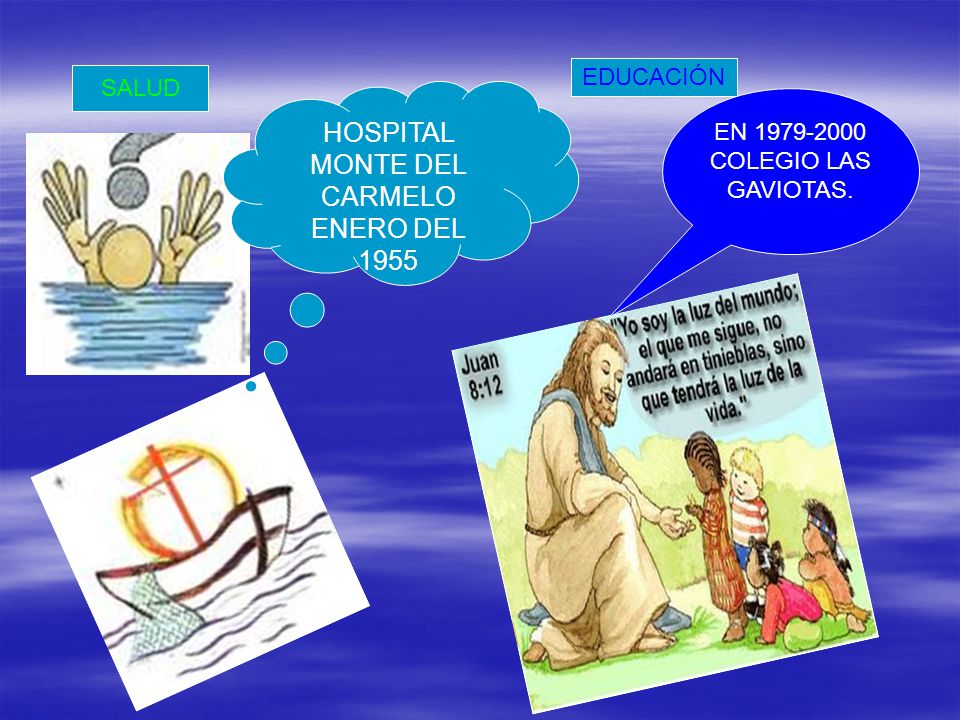 SALUD

HOSPITAL MONTE DEL CARMELO ENERO DEL 1955

EDUCACIÓN

EN 1979-2000 COLEGIO LAS GAVIOTAS.

Juan 8:12

"Yo soy la luz del mundo; el que me sigue, no andará en tinieblas, sino que tendrá la luz de la vida."